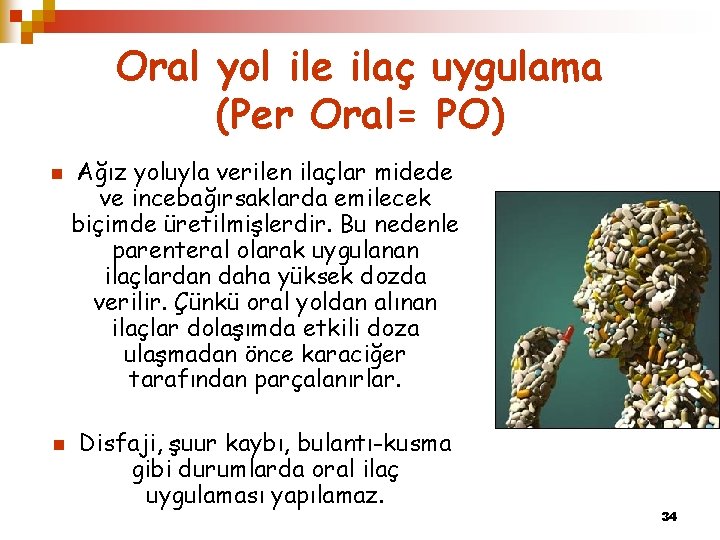 Oral yol ile ilaç uygulama (Per Oral= PO)

Ağız yoluyla verilen ilaçlar midede ve incebağırsaklarda emilecek biçimde üretilmişlerdir. Bu nedenle parenteral olarak uygulanan ilaçlardan daha yüksek dozda verilir. Çünkü oral yoldan alınan ilaçlar dolaşımda etkili doza ulaşmadan önce karaciğer tarafından parçalanırlar.

Disfaji, şuur kaybı, bulantı-kusma gibi durumlarda oral ilaç uygulaması yapılamaz.

34